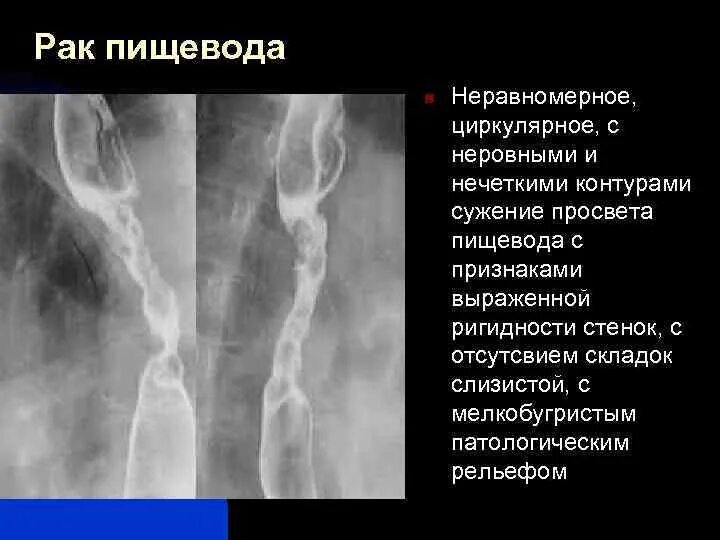 Рак пищевода

Неравномерное, циркулярное, с неровными и нечеткими контурами сужение просвета пищевода с признаками выраженной ригидности стенок, с отсутсвием складок слизистой, с мелкобугристым патологическим рельефом